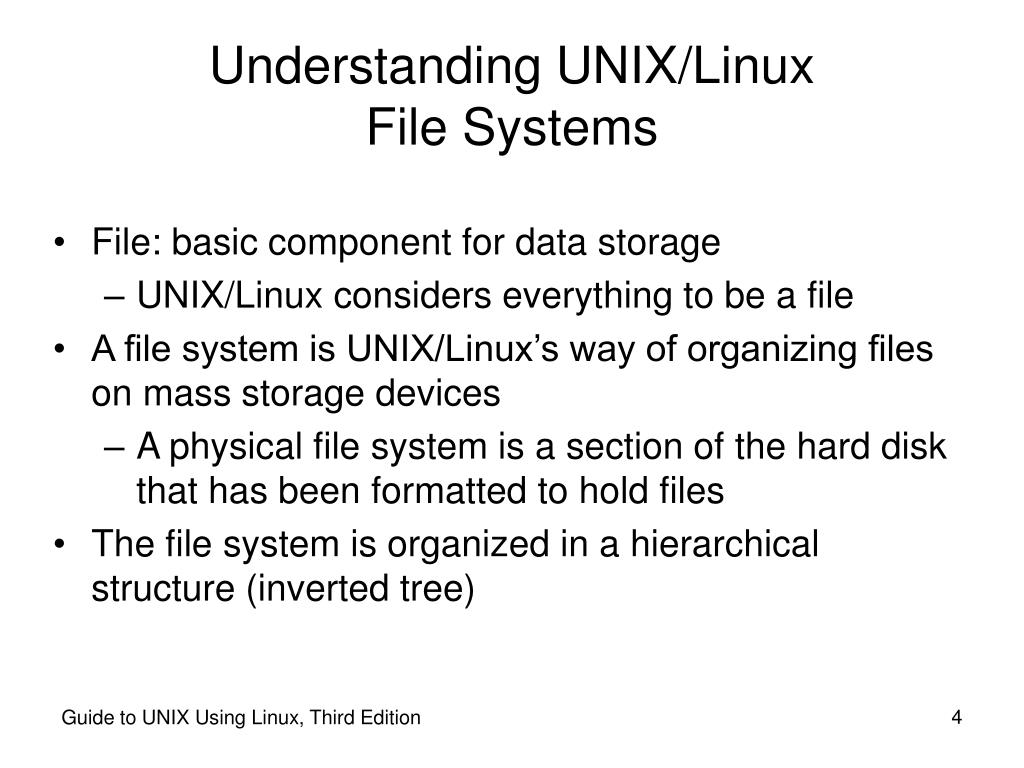 Understanding UNIX/Linux
File Systems

• File: basic component for data storage
– UNIX/Linux considers everything to be a file
• A file system is UNIX/Linux's way of organizing files on mass storage devices
– A physical file system is a section of the hard disk that has been formatted to hold files
• The file system is organized in a hierarchical structure (inverted tree)

Guide to UNIX Using Linux, Third Edition

4